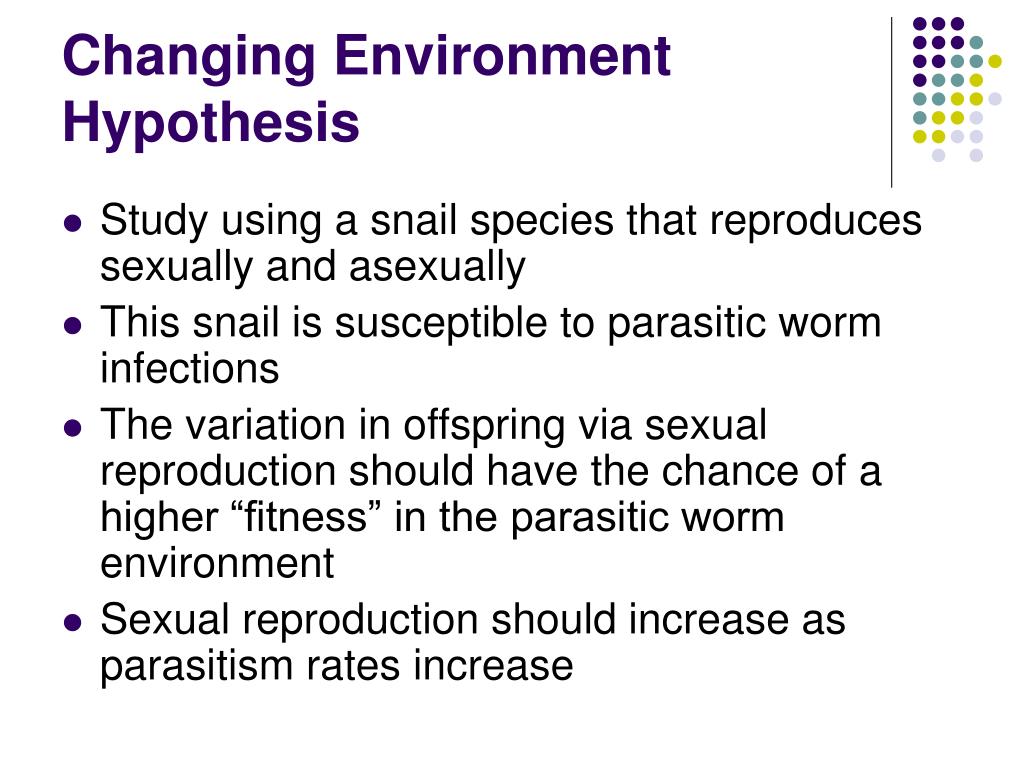 Changing Environment Hypothesis

- Study using a snail species that reproduces sexually and asexually
- This snail is susceptible to parasitic worm infections
- The variation in offspring via sexual reproduction should have the chance of a higher “fitness” in the parasitic worm environment
- Sexual reproduction should increase as parasitism rates increase